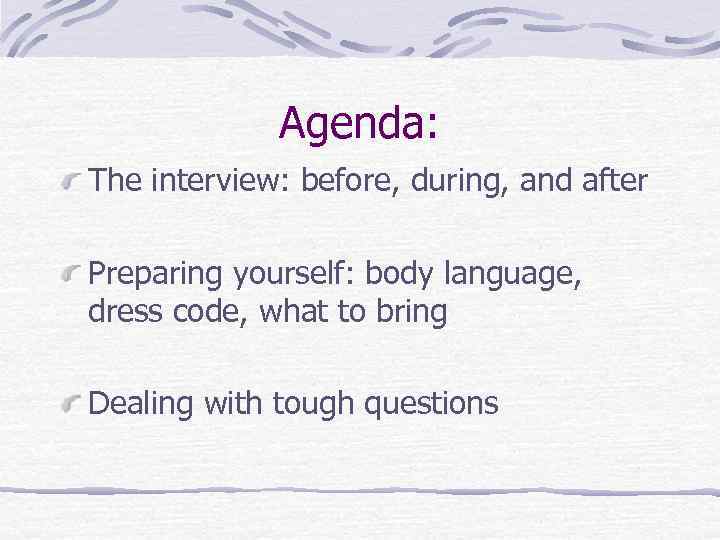 Agenda:

The interview: before, during, and after

Preparing yourself: body language, dress code, what to bring

Dealing with tough questions